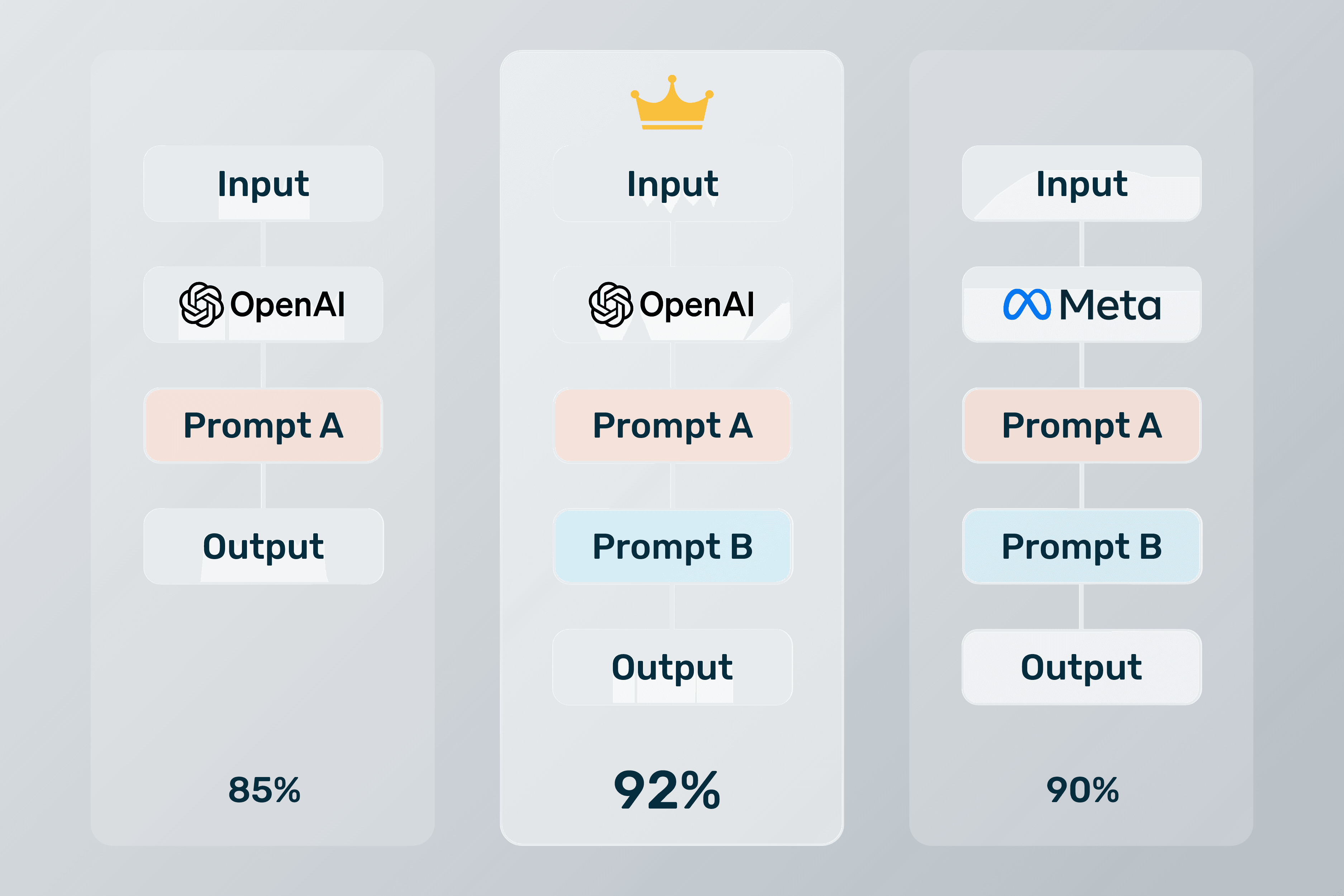 Input

OpenAI

Prompt A

Output

85%

Input

OpenAI

Prompt A

Prompt B

Output

92%

Input

Meta

Prompt A

Prompt B

Output

90%